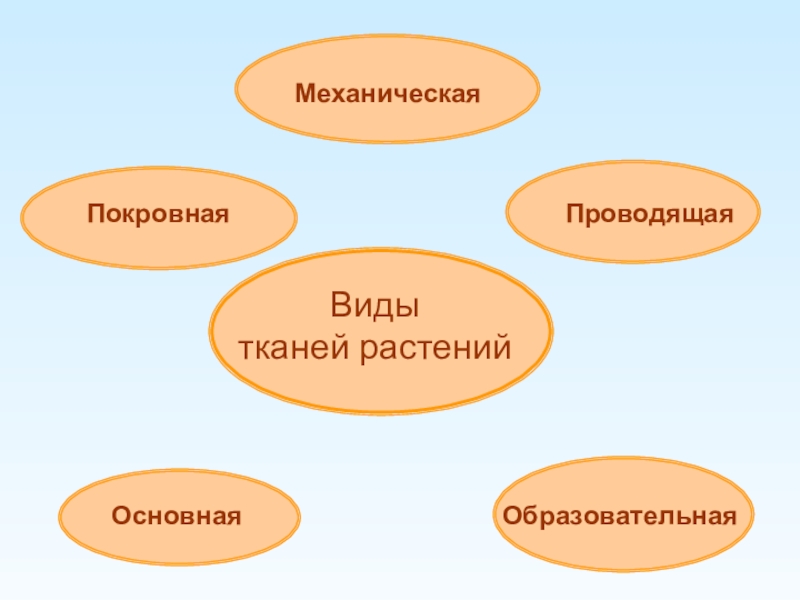 Механическая

Покровная

Проводящая

Виды
тканей растений

Основная

Образовательная